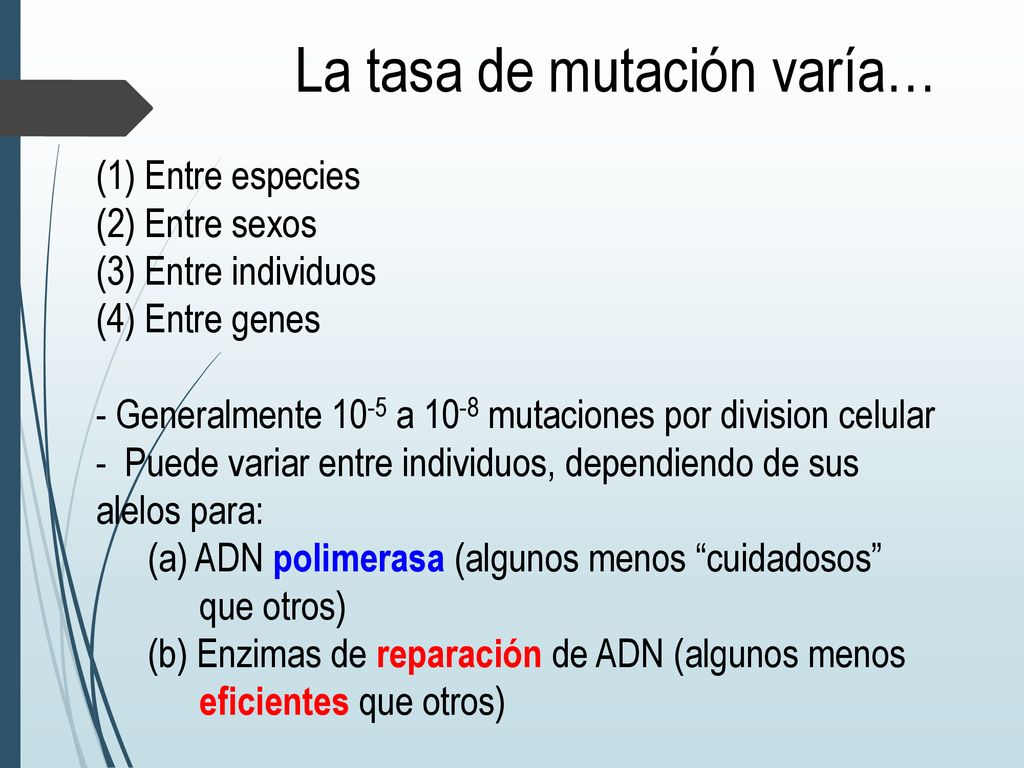 La tasa de mutación varía…

(1) Entre especies
(2) Entre sexos
(3) Entre individuos
(4) Entre genes

- Generalmente $10^{-5}$ a $10^{-8}$ mutaciones por division celular
- Puede variar entre individuos, dependiendo de sus alelos para:
(a) ADN polimerasa (algunos menos “cuidadosos” que otros)
(b) Enzimas de reparación de ADN (algunos menos eficientes que otros)